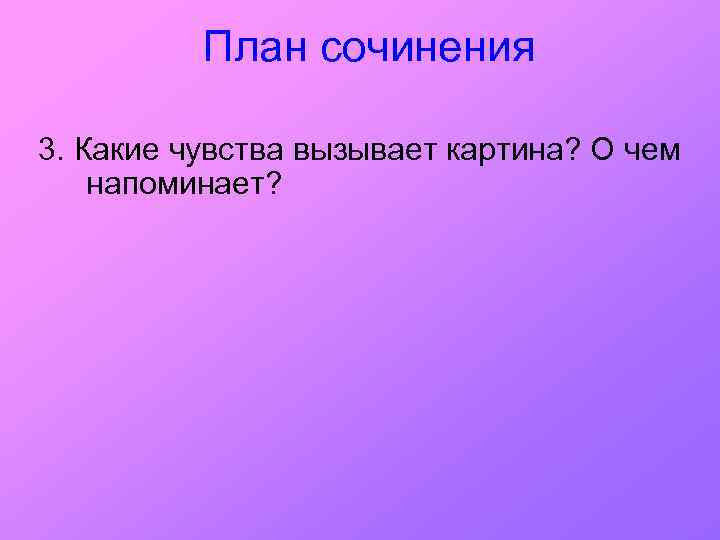 План сочинения

3. Какие чувства вызывает картина? О чем напоминает?